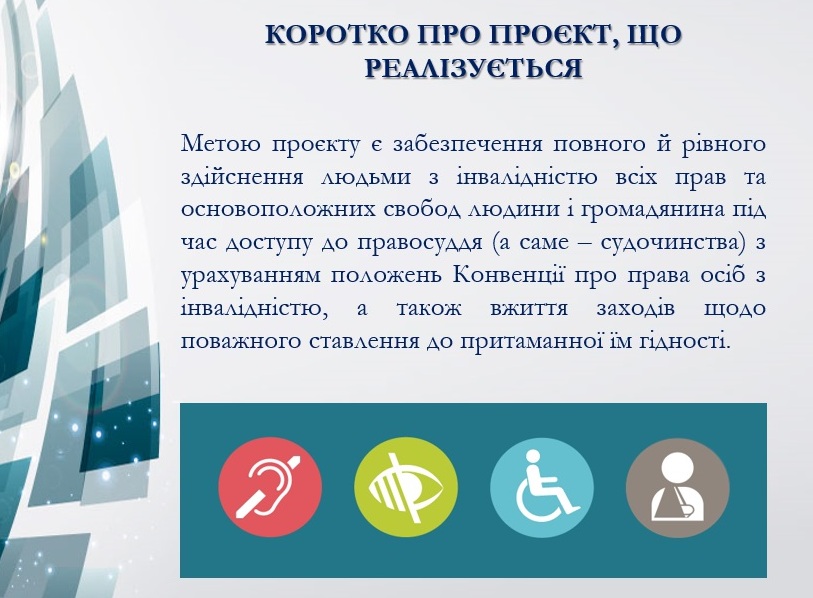 КОРОТКО ПРО ПРОЄКТ, ЩО РЕАЛІЗУЄТЬСЯ

Метою проєкту є забезпечення повного й рівного здійснення людьми з інвалідністю всіх прав та основоположних свобод людини і громадянина під час доступу до правосуддя (а саме – судочинства) з урахуванням положень Конвенції про права осіб з інвалідністю, а також вжиття заходів щодо поважного ставлення до притаманної їм гідності.